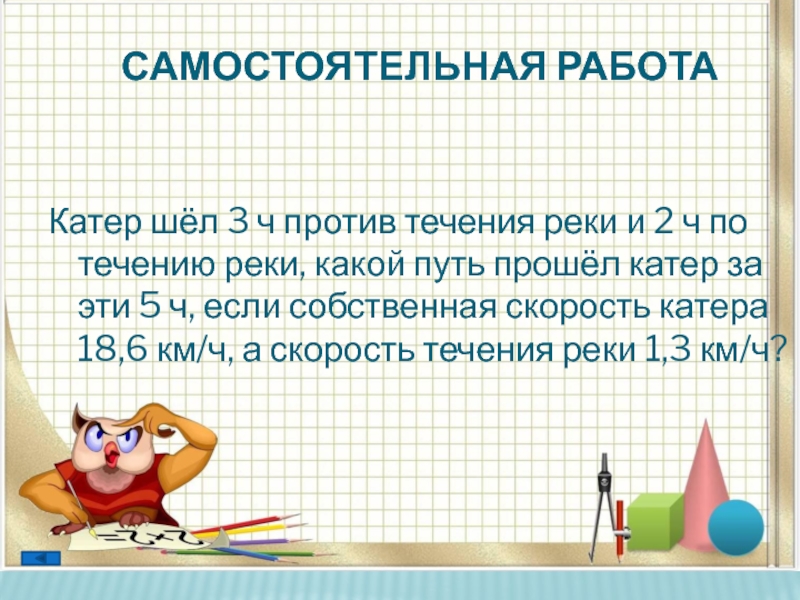 САМОСТОЯТЕЛЬНАЯ РАБОТА

Катер шёл 3 ч против течения реки и 2 ч по течению реки, какой путь прошёл катер за эти 5 ч, если собственная скорость катера 18,6 км/ч, а скорость течения реки 1,3 км/ч?